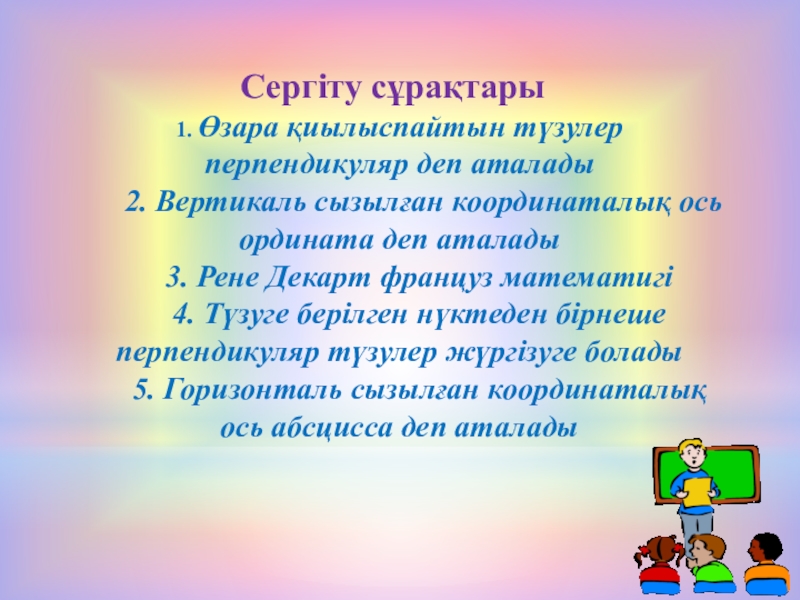 Сергіту сұрақтары

1. Өзара қиылыспайтын түзулер перпендикуляр деп аталады

2. Вертикаль сызылған координаталық ось ордината деп аталады

3. Рене Декарт француз математигі

4. Түзуге берілген нүктеден бірнеше перпендикуляр түзулер жүргізуге болады

5. Горизонталь сызылған координаталық ось абсцисса деп аталады